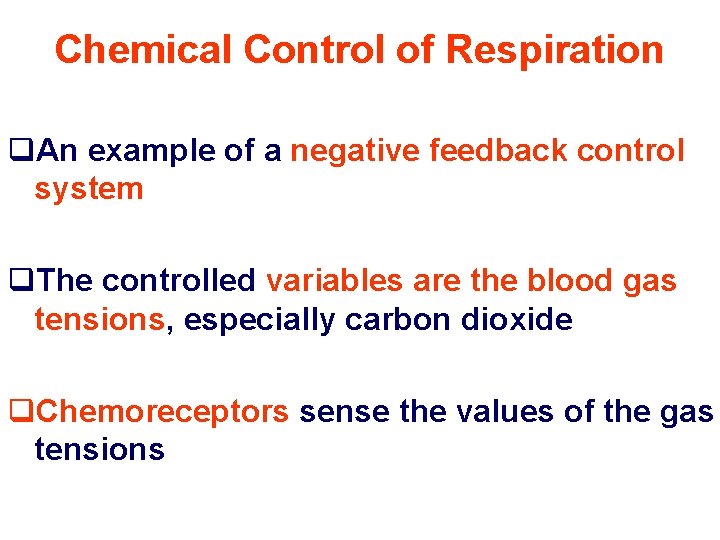 Chemical Control of Respiration

❑An example of a negative feedback control system

❑The controlled variables are the blood gas tensions, especially carbon dioxide

❑Chemoreceptors sense the values of the gas tensions